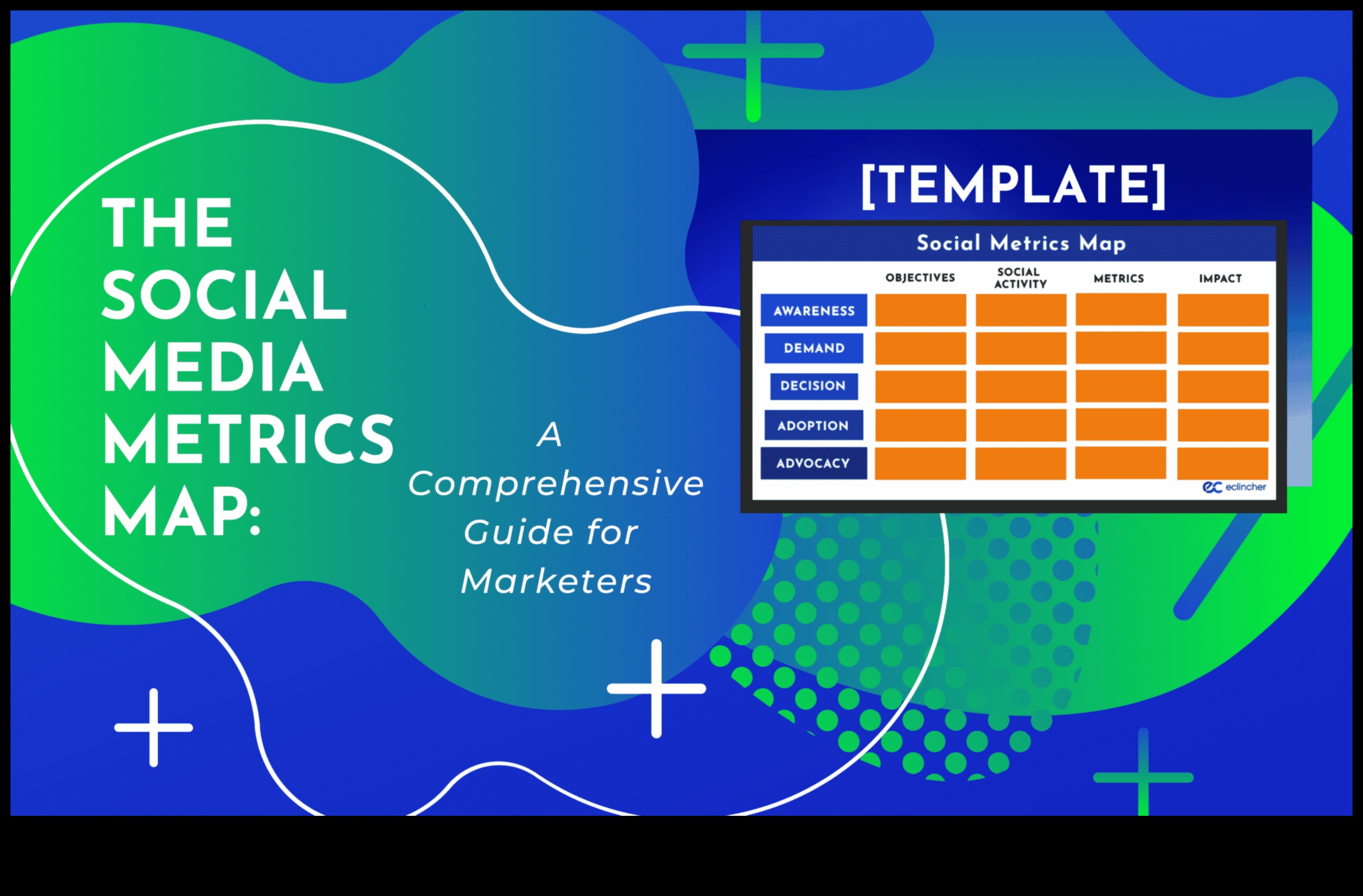 THE SOCIAL MEDIA METRICS MAP:

A Comprehensive Guide for Marketers

[TEMPLATE]

Social Metrics Map

| | OBJECTIVES | SOCIAL ACTIVITY | METRICS | IMPACT |
|---|---|---|---|---|
| AWARENESS | | | | |
| DEMAND | | | | |
| DECISION | | | | |
| ADOPTION | | | | |
| ADVOCACY | | | | |

eclincher